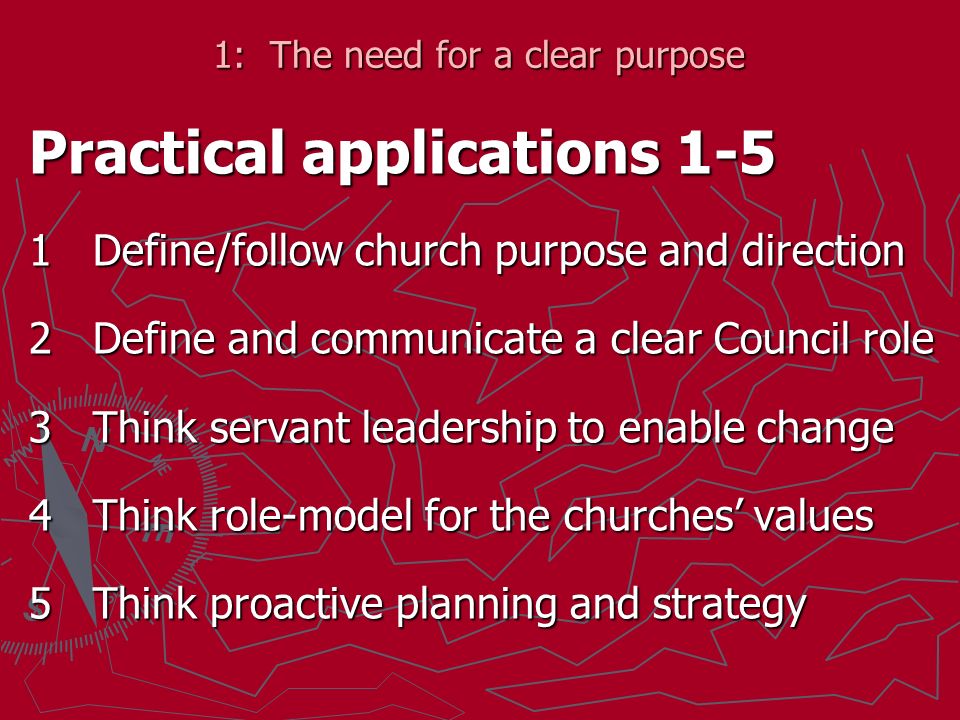 1: The need for a clear purpose

Practical applications 1-5

1 Define/follow church purpose and direction

2 Define and communicate a clear Council role

3 Think servant leadership to enable change

4 Think role-model for the churches' values

5 Think proactive planning and strategy